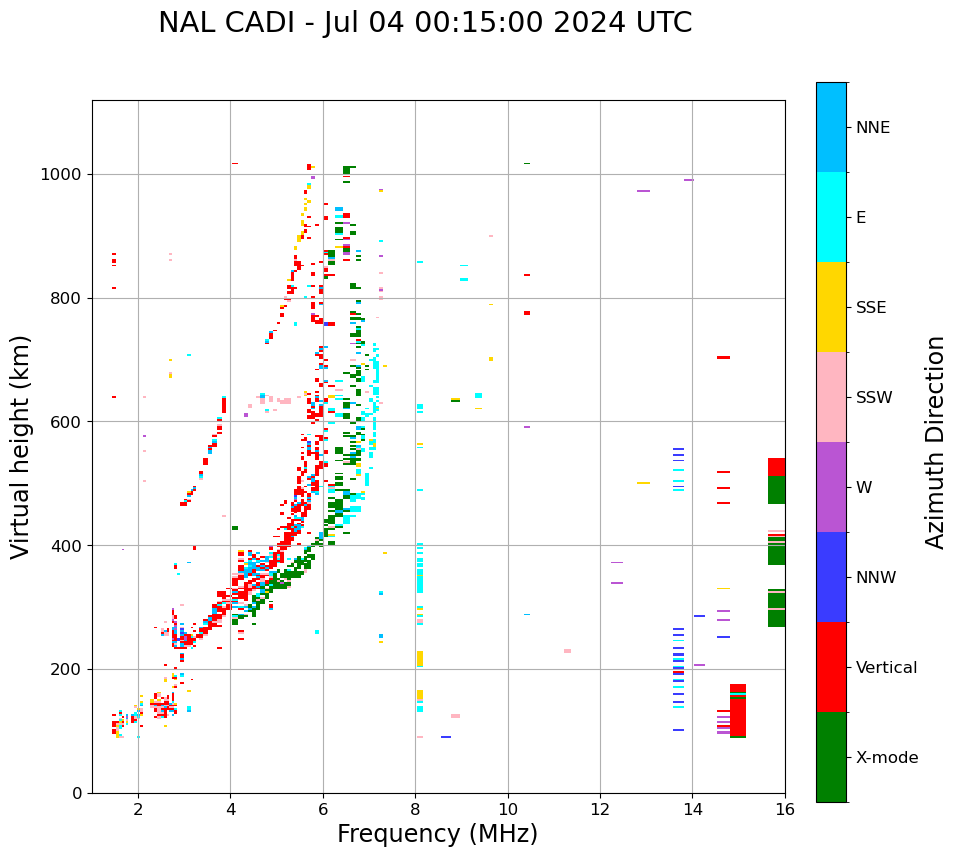 NAL CADI - Jul 04 00:15:00 2024 UTC

Virtual height (km)

1000
800
600
400
200
0

2
4
6
8
10
12
14
16

Frequency (MHz)

NNE
E
SSE
SSW
W
NNW
Vertical
X-mode

Azimuth Direction